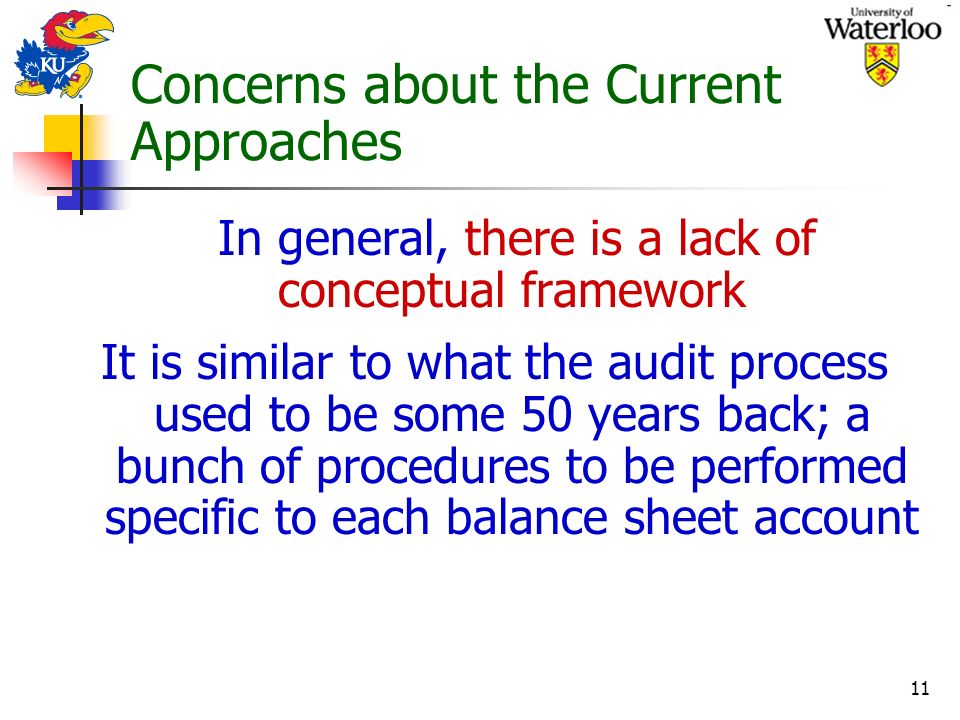 KU

University of Waterloo

Concerns about the Current Approaches

In general, there is a lack of conceptual framework

It is similar to what the audit process used to be some 50 years back; a bunch of procedures to be performed specific to each balance sheet account

11